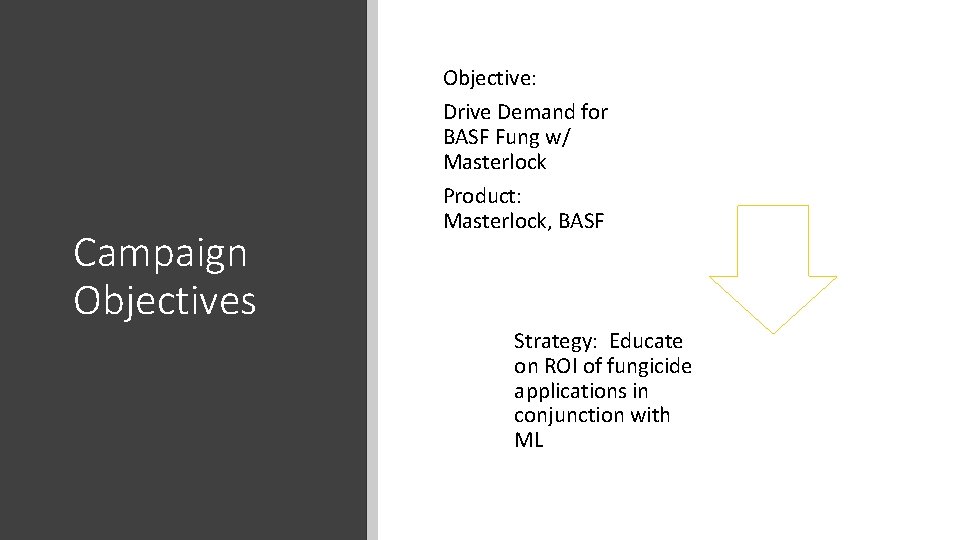 Campaign Objectives

Objective:

Drive Demand for BASF Fung w/ Masterlock

Product:
Masterlock, BASF

Strategy: Educate on ROI of fungicide applications in conjunction with ML